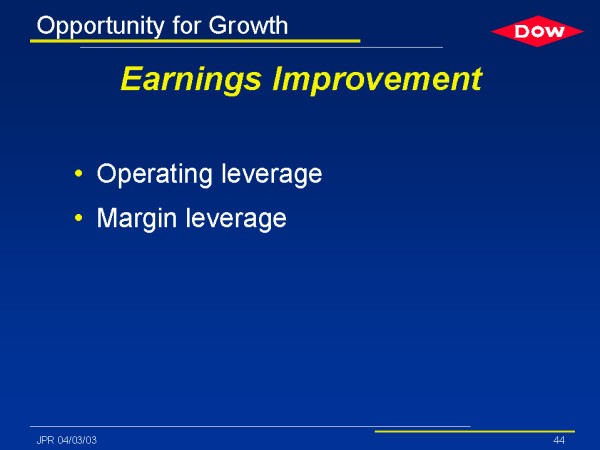 Opportunity for Growth

DOW

Earnings Improvement

• Operating leverage
• Margin leverage

JPR 04/03/03

44